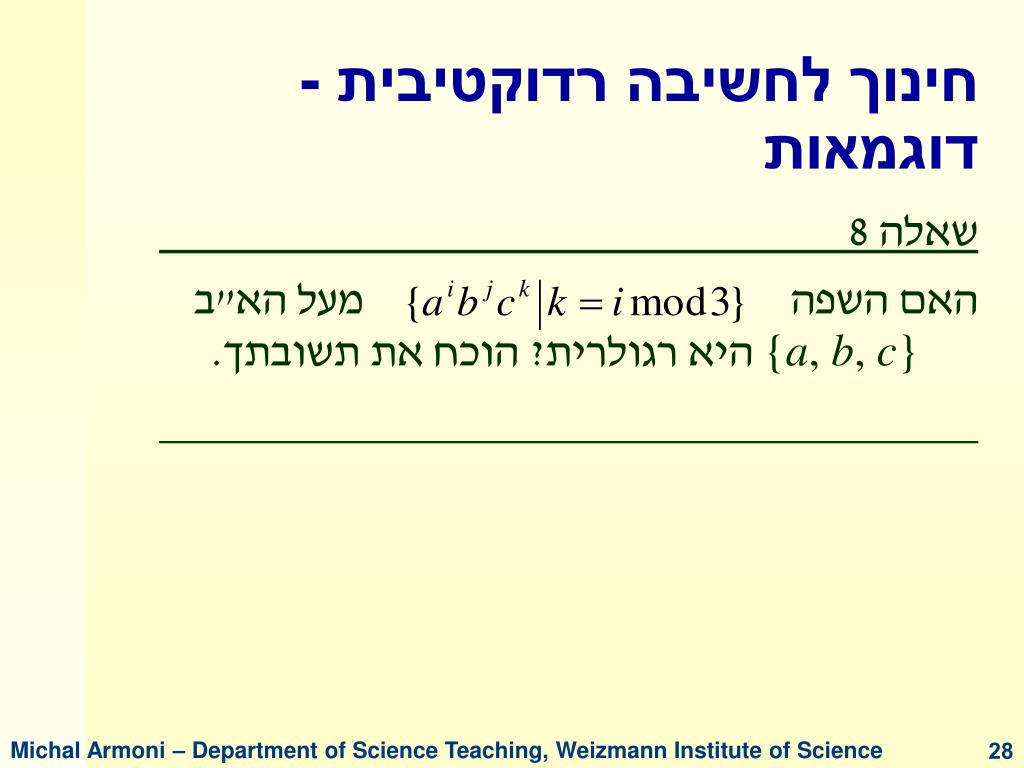 חינוך לחשיבה רדוקטיבית - דוגמאות

שאלה 8

האם השפה $\{a^i b^j c^k \mid k = i \bmod 3\}$ מעל הא״ב $\{a, b, c\}$ היא רגולרית? הוכח את תשובתך.

Michal Armoni – Department of Science Teaching, Weizmann Institute of Science

28